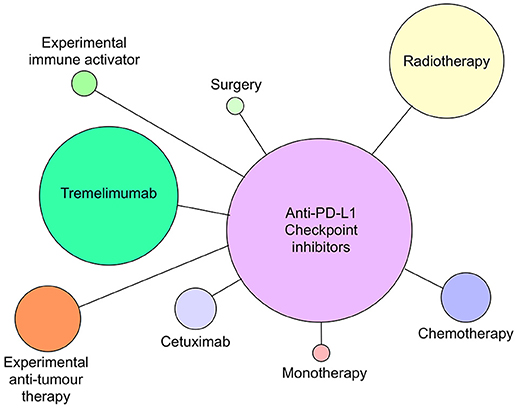 Experimental immune activator

Surgery

Radiotherapy

Tremelimumab

Anti-PD-L1 Checkpoint inhibitors

Experimental anti-tumour therapy

Cetuximab

Monotherapy

Chemotherapy